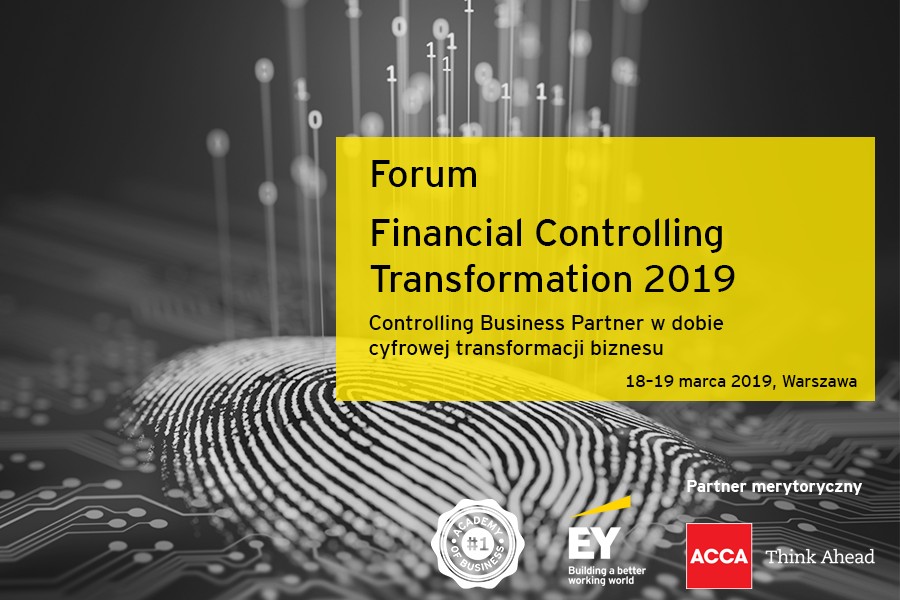 Forum

Financial Controlling Transformation 2019

Controlling Business Partner w dobie cyfrowej transformacji biznesu

18-19 marca 2019, Warszawa

Partner merytoryczny

ACADEMY OF BUSINESS #1

EY
Building a better working world

ACCA Think Ahead